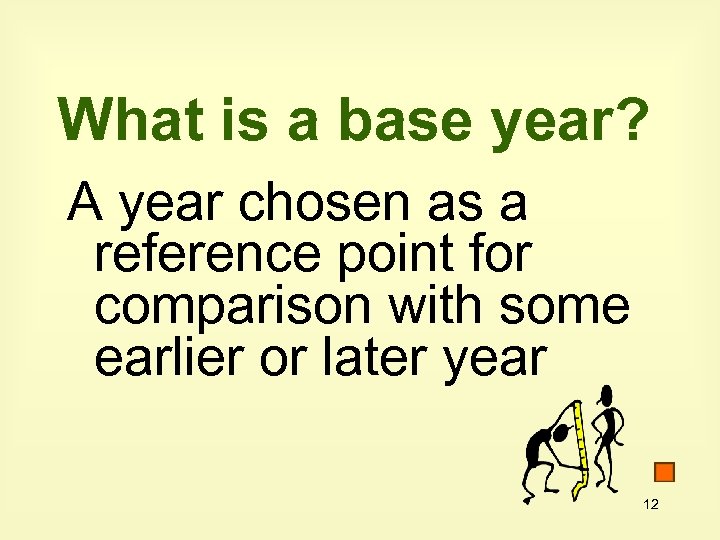 What is a base year?

A year chosen as a reference point for comparison with some earlier or later year

12